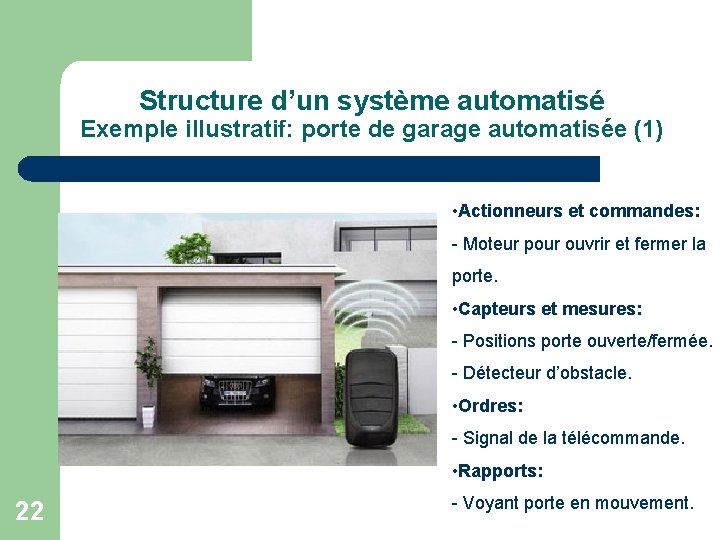 Structure d’un système automatisé
Exemple illustratif: porte de garage automatisée (1)

•Actionneurs et commandes:
- Moteur pour ouvrir et fermer la porte.
•Capteurs et mesures:
- Positions porte ouverte/fermée.
- Détecteur d’obstacle.
•Ordres:
- Signal de la télécommande.
•Rapports:
- Voyant porte en mouvement.

22